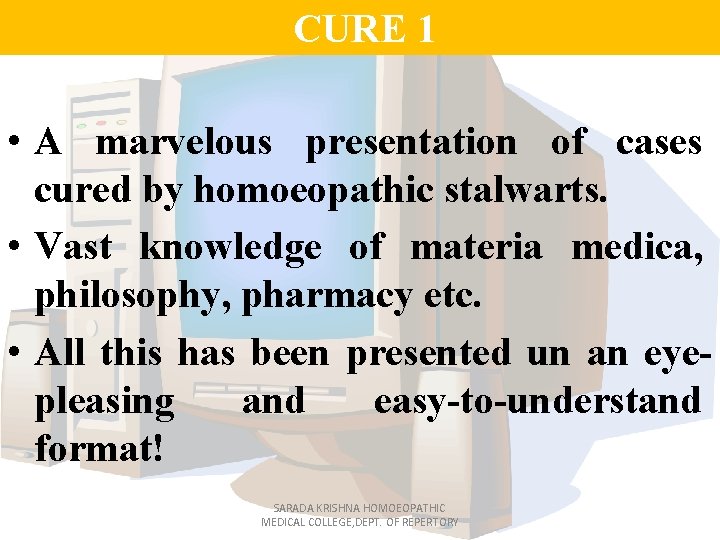 CURE 1

• A marvelous presentation of cases cured by homoeopathic stalwarts.

• Vast knowledge of materia medica, philosophy, pharmacy etc.

• All this has been presented un an eye-pleasing and easy-to-understand format!

SARADA KRISHNA HOMOEOPATHIC MEDICAL COLLEGE,DEPT. OF REPERTORY